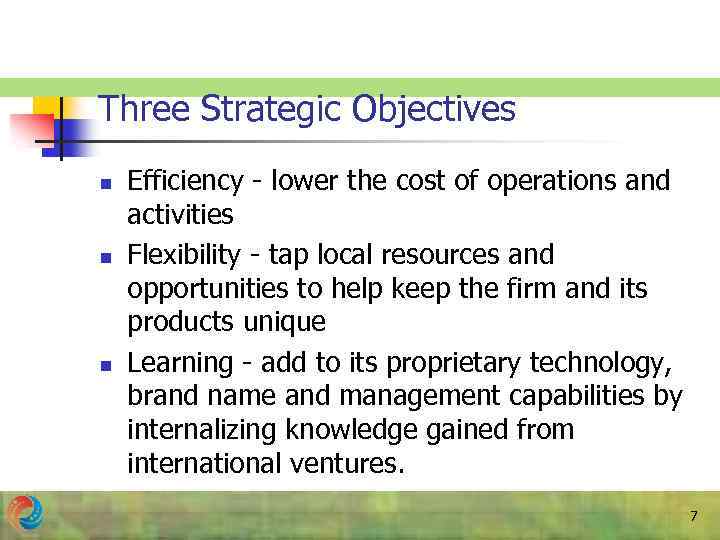 Three Strategic Objectives

- Efficiency - lower the cost of operations and activities
- Flexibility - tap local resources and opportunities to help keep the firm and its products unique
- Learning - add to its proprietary technology, brand name and management capabilities by internalizing knowledge gained from international ventures.

7